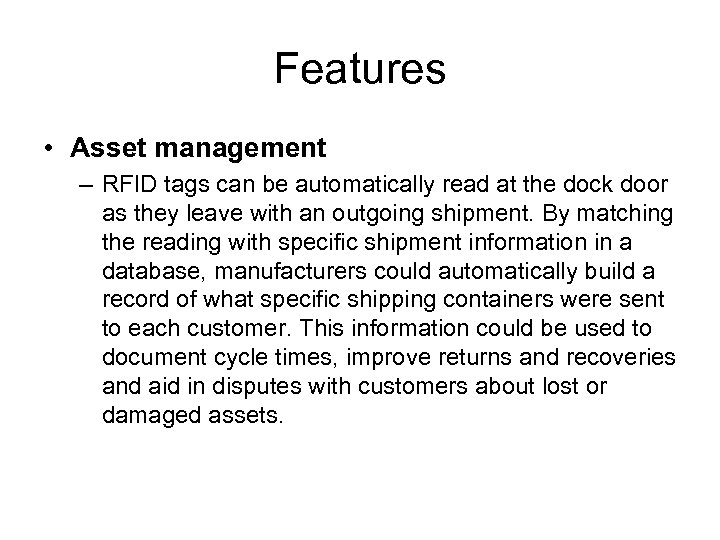 Features

• Asset management

– RFID tags can be automatically read at the dock door as they leave with an outgoing shipment. By matching the reading with specific shipment information in a database, manufacturers could automatically build a record of what specific shipping containers were sent to each customer. This information could be used to document cycle times, improve returns and recoveries and aid in disputes with customers about lost or damaged assets.